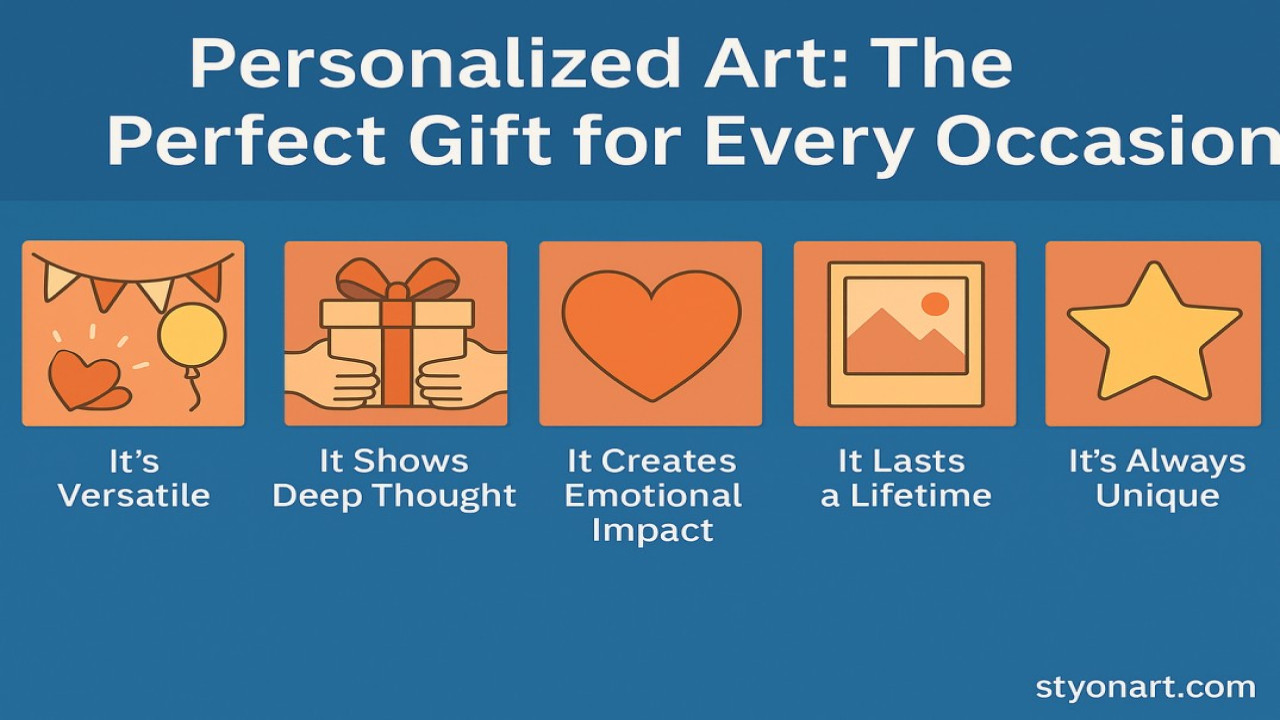 Personalized Art: The Perfect Gift for Every Occasion

It's Versatile

It Shows Deep Thought

It Creates Emotional Impact

It Lasts a Lifetime

It's Always Unique

styonart.com